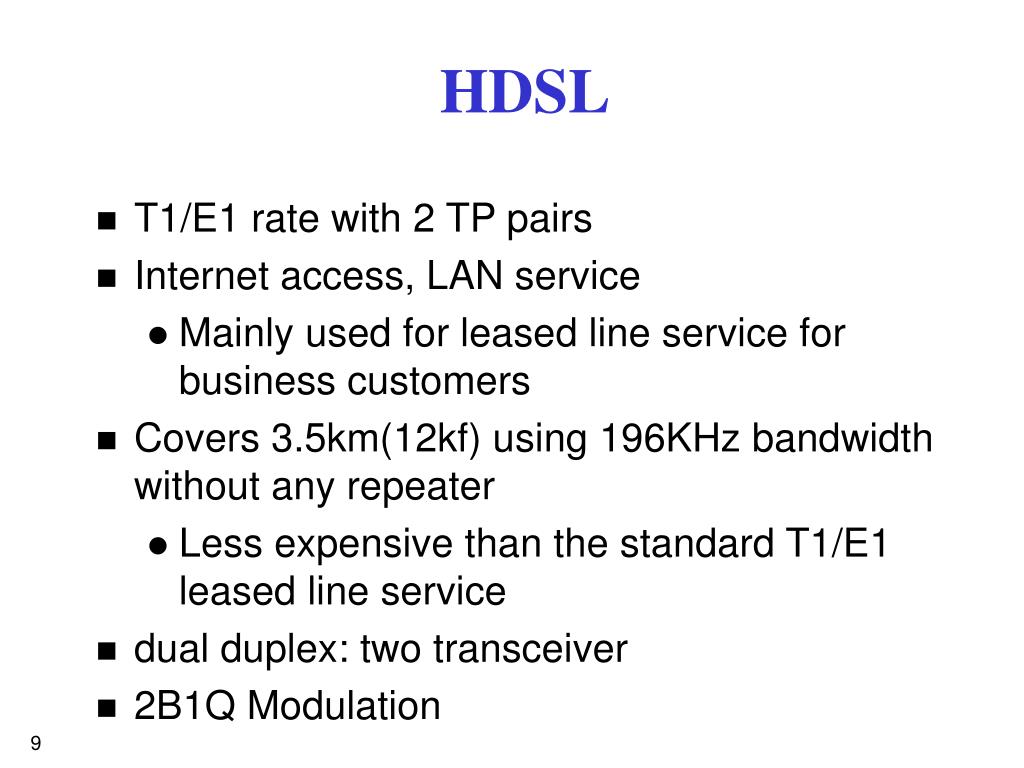 HDSL

- T1/E1 rate with 2 TP pairs
- Internet access, LAN service
  - Mainly used for leased line service for business customers
- Covers 3.5km(12kf) using 196KHz bandwidth without any repeater
  - Less expensive than the standard T1/E1 leased line service
- dual duplex: two transceiver
- 2B1Q Modulation

9